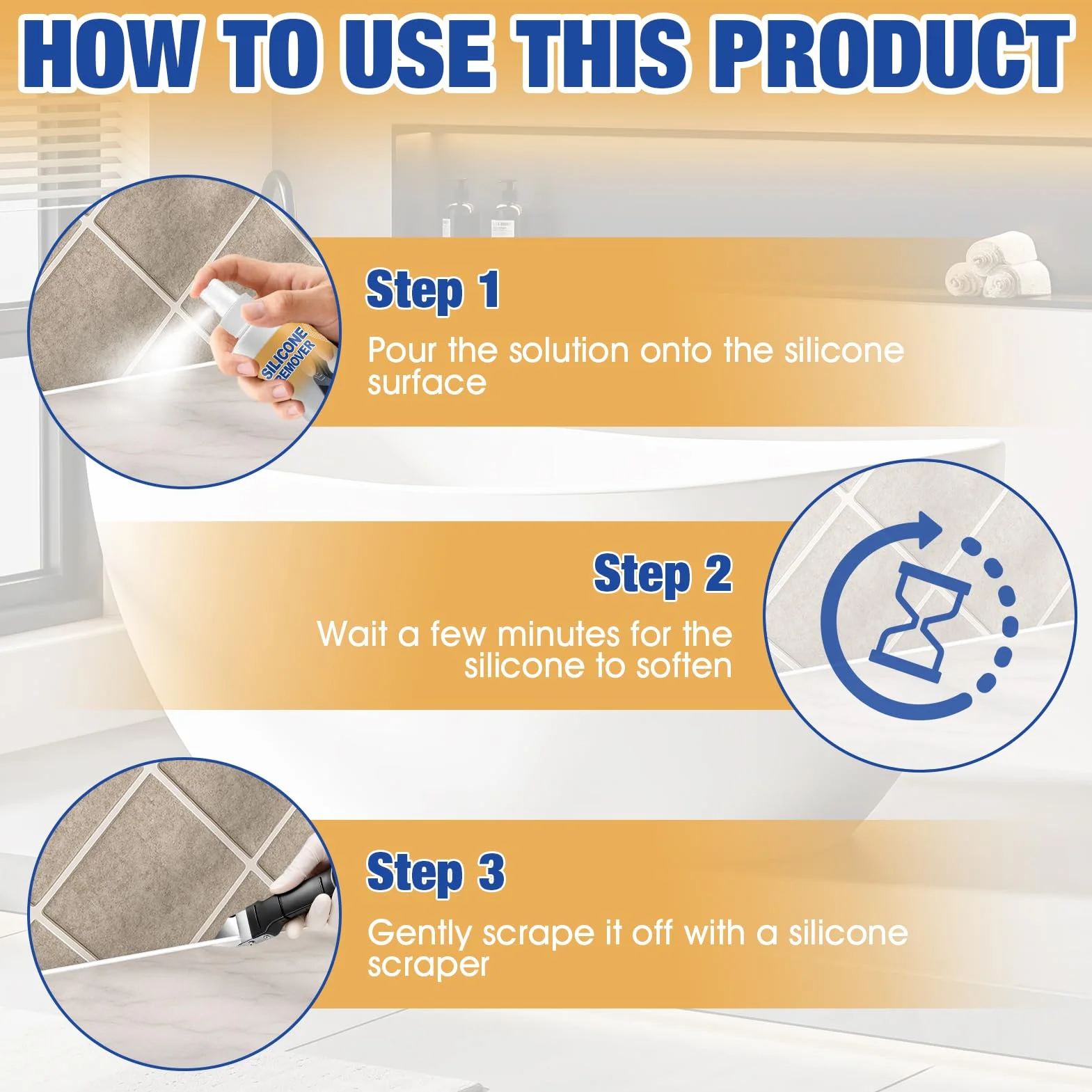 HOW TO USE THIS PRODUCT

SILICONE REMOVER

Step 1

Pour the solution onto the silicone surface

Step 2

Wait a few minutes for the silicone to soften

Step 3

Gently scrape it off with a silicone scraper